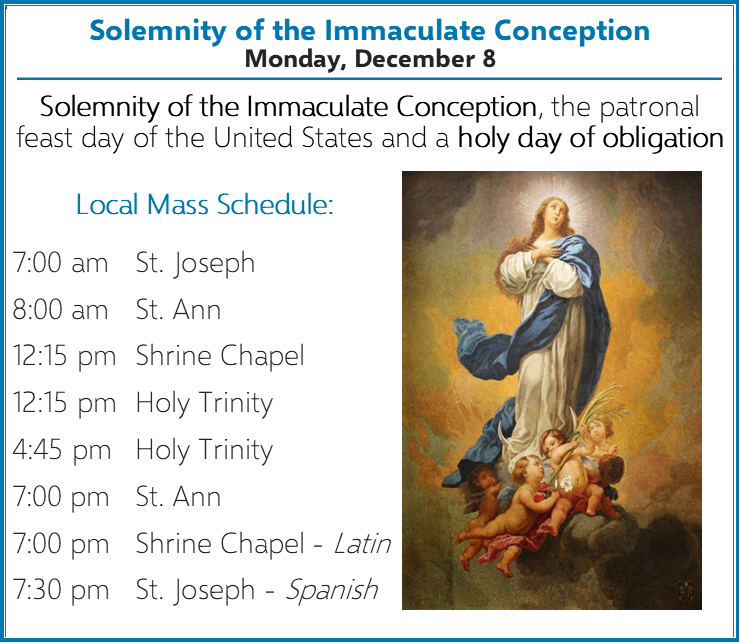 Solemnity of the Immaculate Conception
Monday, December 8

Solemnity of the Immaculate Conception, the patronal feast day of the United States and a holy day of obligation

Local Mass Schedule:

7:00 am St. Joseph
8:00 am St. Ann
12:15 pm Shrine Chapel
12:15 pm Holy Trinity
4:45 pm Holy Trinity
7:00 pm St. Ann
7:00 pm Shrine Chapel - Latin
7:30 pm St. Joseph - Spanish